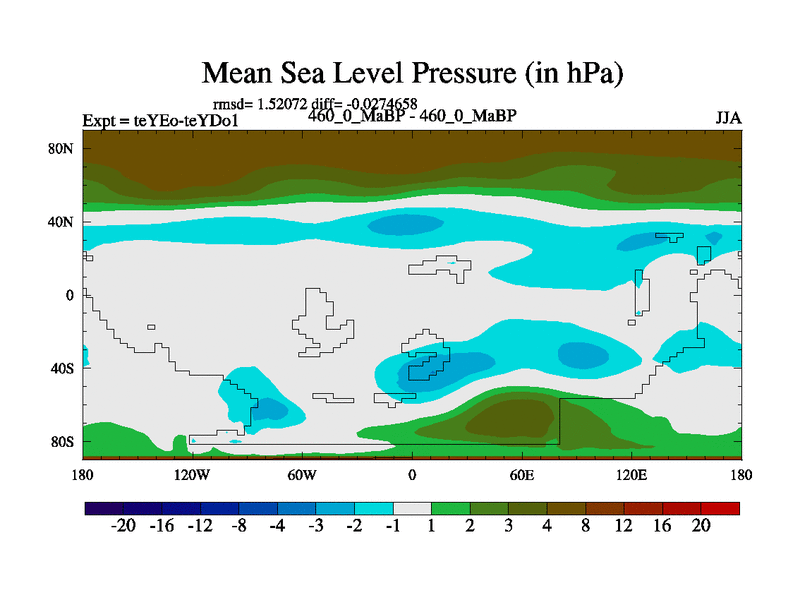 Mean Sea Level Pressure (in hPa)

rmsd= 1.52072 diff= -0.0274658

Expt = teYEo-teYDo1

460_0_MaBP - 460_0_MaBP

JJA

80N
40N
0
40S
80S

180 120W 60W 0 60E 120E 180

-20 -16 -12 -8 -4 -3 -2 -1 1 2 3 4 8 12 16 20